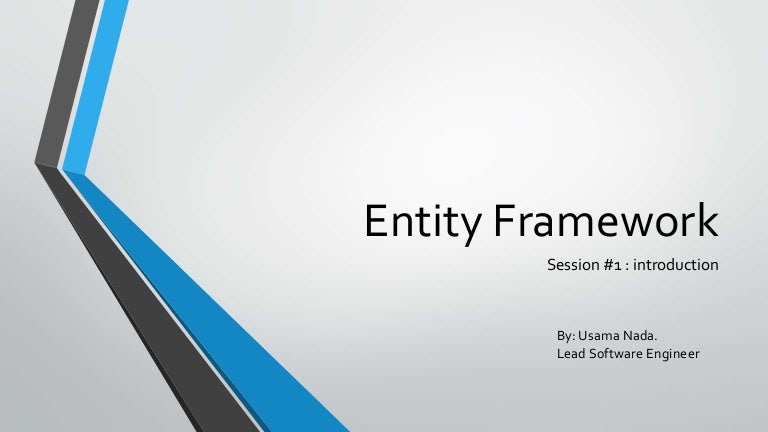 Entity Framework

Session #1 : introduction

By: Usama Nada.
Lead Software Engineer